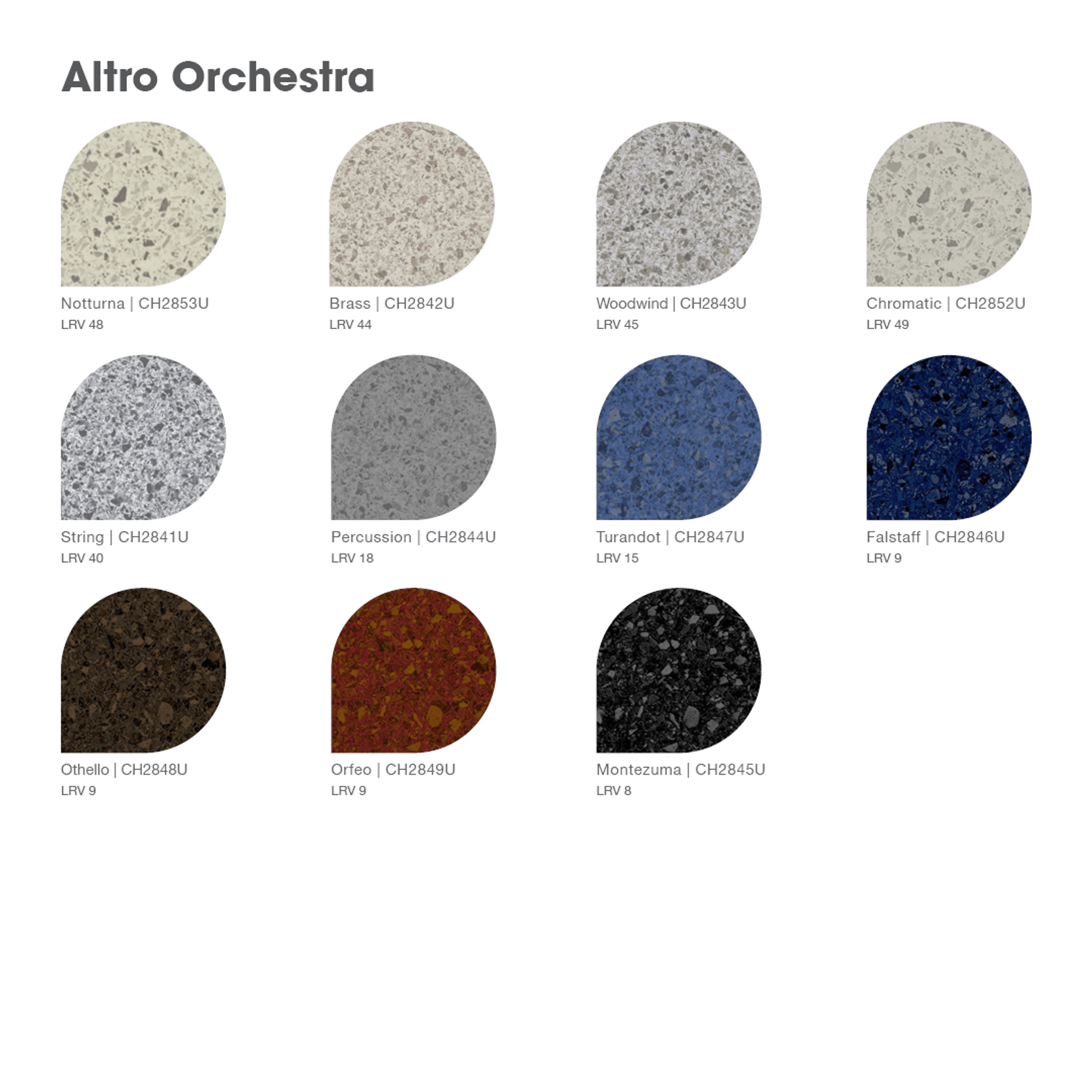 Altro Orchestra

Notturna | CH2853U
LRV 48

Brass | CH2842U
LRV 44

Woodwind | CH2843U
LRV 45

Chromatic | CH2852U
LRV 49

String | CH2841U
LRV 40

Percussion | CH2844U
LRV 18

Turandot | CH2847U
LRV 15

Falstaff | CH2846U
LRV 9

Othello | CH2848U
LRV 9

Orfeo | CH2849U
LRV 9

Montezuma | CH2845U
LRV 8